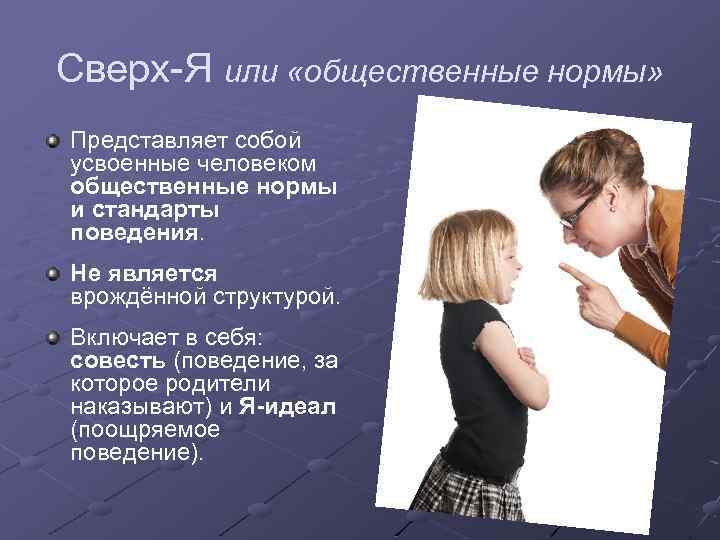 Сверх-Я или «общественные нормы»

Представляет собой усвоенные человеком общественные нормы и стандарты поведения.

Не является врождённой структурой.

Включает в себя: совесть (поведение, за которое родители наказывают) и Я-идеал (поощряемое поведение).